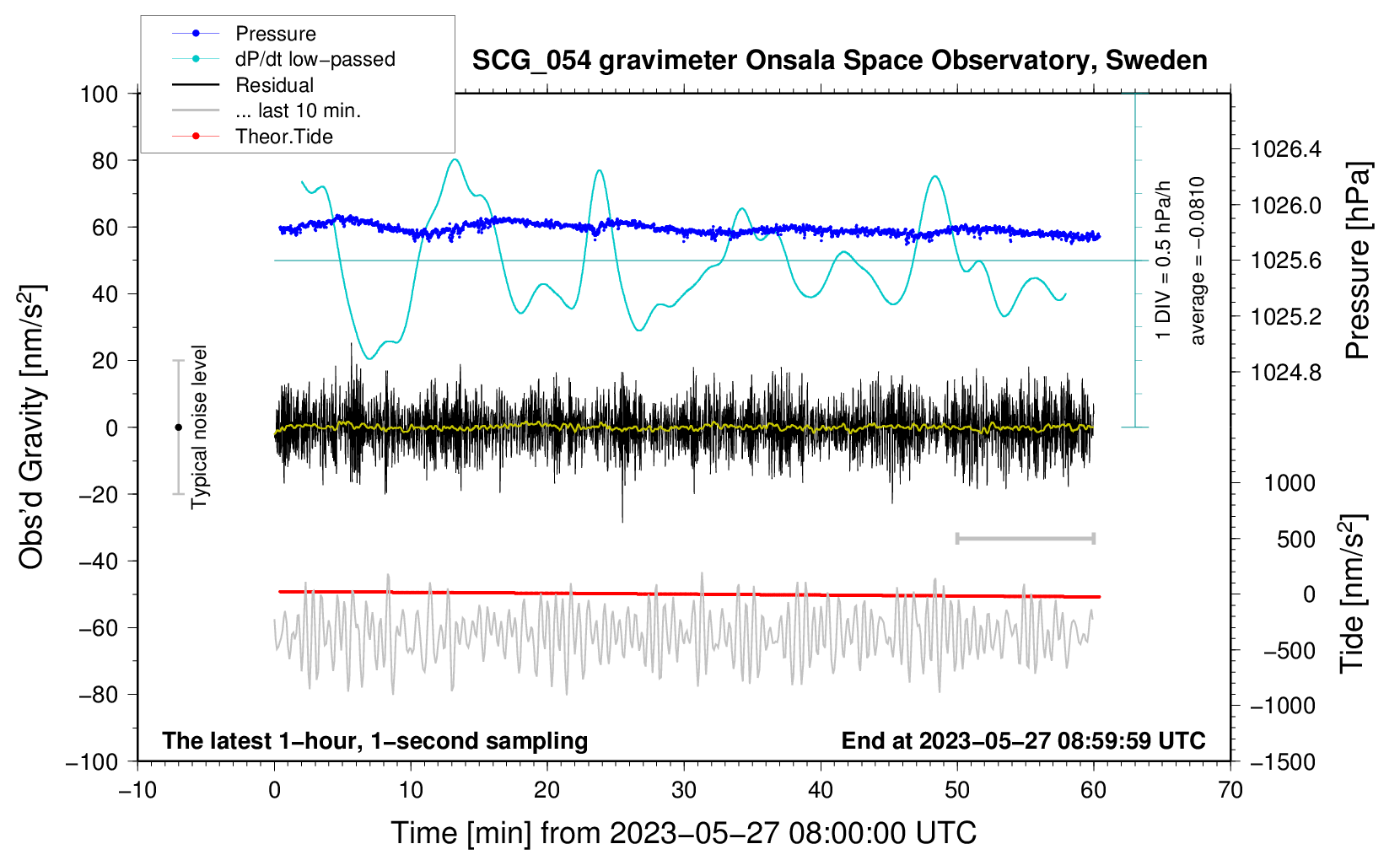 Pressure
dP/dt low−passed
Residual
... last 10 min.
Theor.Tide

SCG_054 gravimeter Onsala Space Observatory, Sweden

100
80
60
40
20
0
−20
−40
−60
−80
−100

Obs'd Gravity [nm/s$^2$]

Typical noise level

1 DIV = 0.5 hPa/h
average = −0.0810

1026.4
1026.0
1025.6
1025.2
1024.8

Pressure [hPa]

1000
500
0
−500
−1000
−1500

Tide [nm/s$^2$]

The latest 1−hour, 1−second sampling
End at 2023−05−27 08:59:59 UTC

−10
0
10
20
30
40
50
60
70

Time [min] from 2023−05−27 08:00:00 UTC